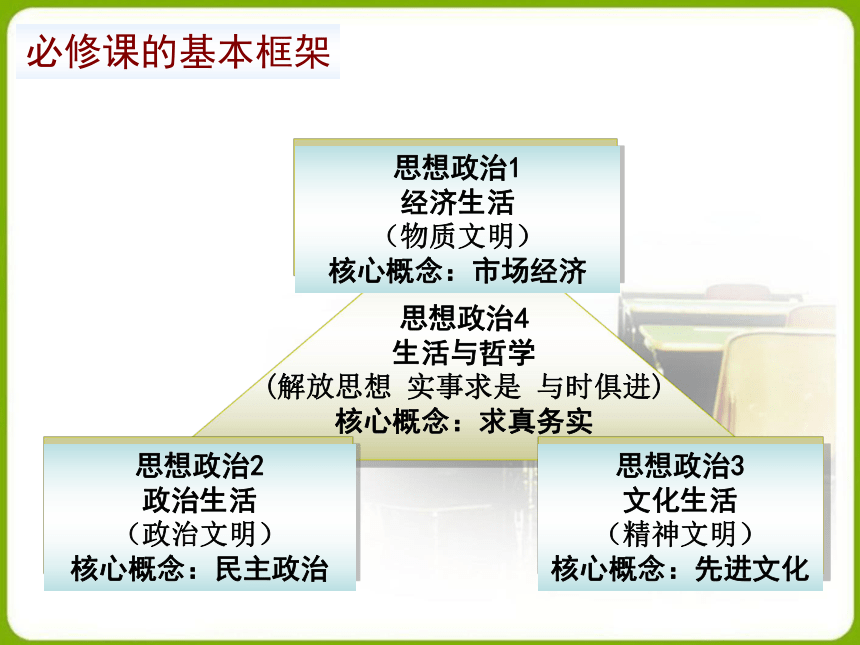 必修课的基本框架

思想政治1
经济生活
（物质文明）
核心概念：市场经济

思想政治4
生活与哲学
（解放思想 实事求是 与时俱进）
核心概念：求真务实

思想政治2
政治生活
（政治文明）
核心概念：民主政治

思想政治3
文化生活
（精神文明）
核心概念：先进文化